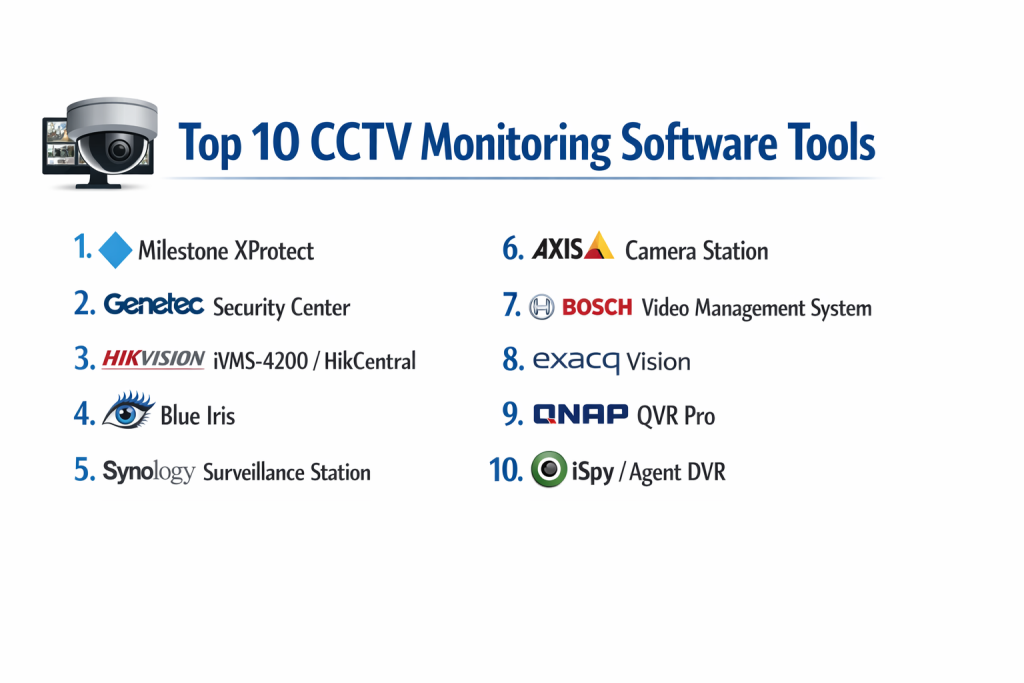 Top 10 CCTV Monitoring Software Tools

1. Milestone XProtect

2. Genetec Security Center

3. HIKVISION iVMS-4200 / HikCentral

4. Blue Iris

5. Synology Surveillance Station

6. AXIS Camera Station

7. BOSCH Video Management System

8. exacq Vision

9. QNAP QVR Pro

10. iSpy / Agent DVR